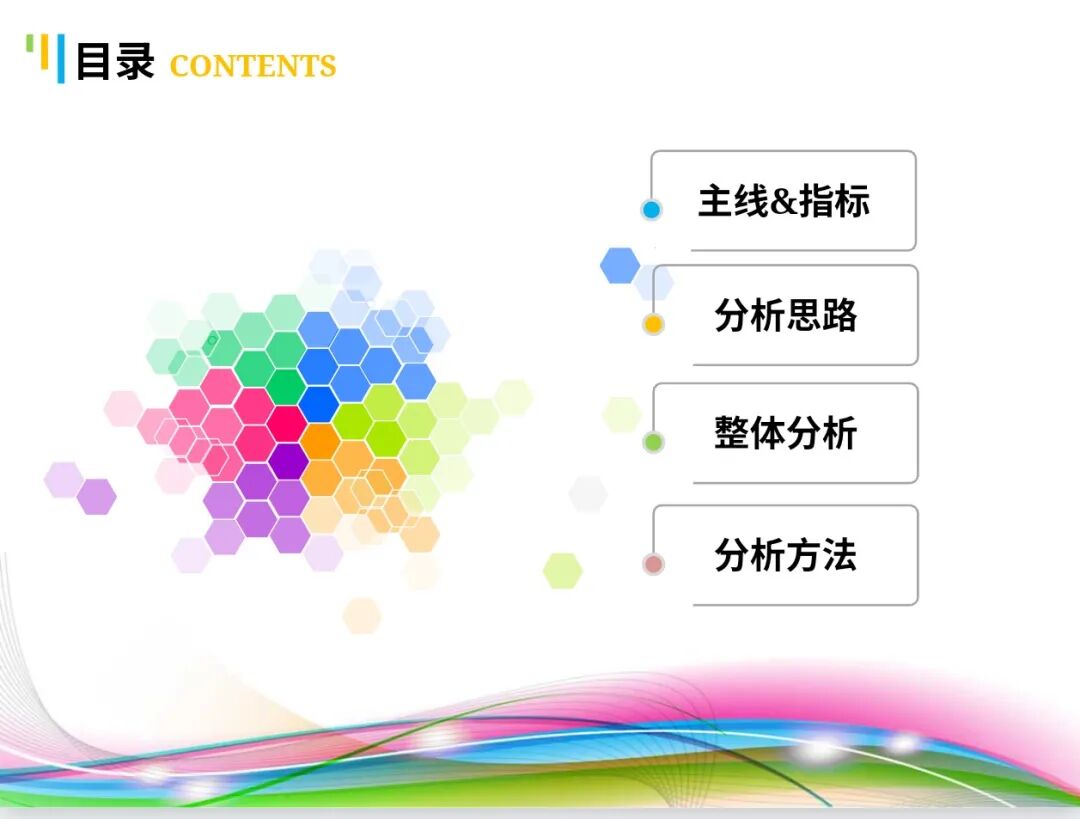 目录 CONTENTS

主线&指标

分析思路

整体分析

分析方法